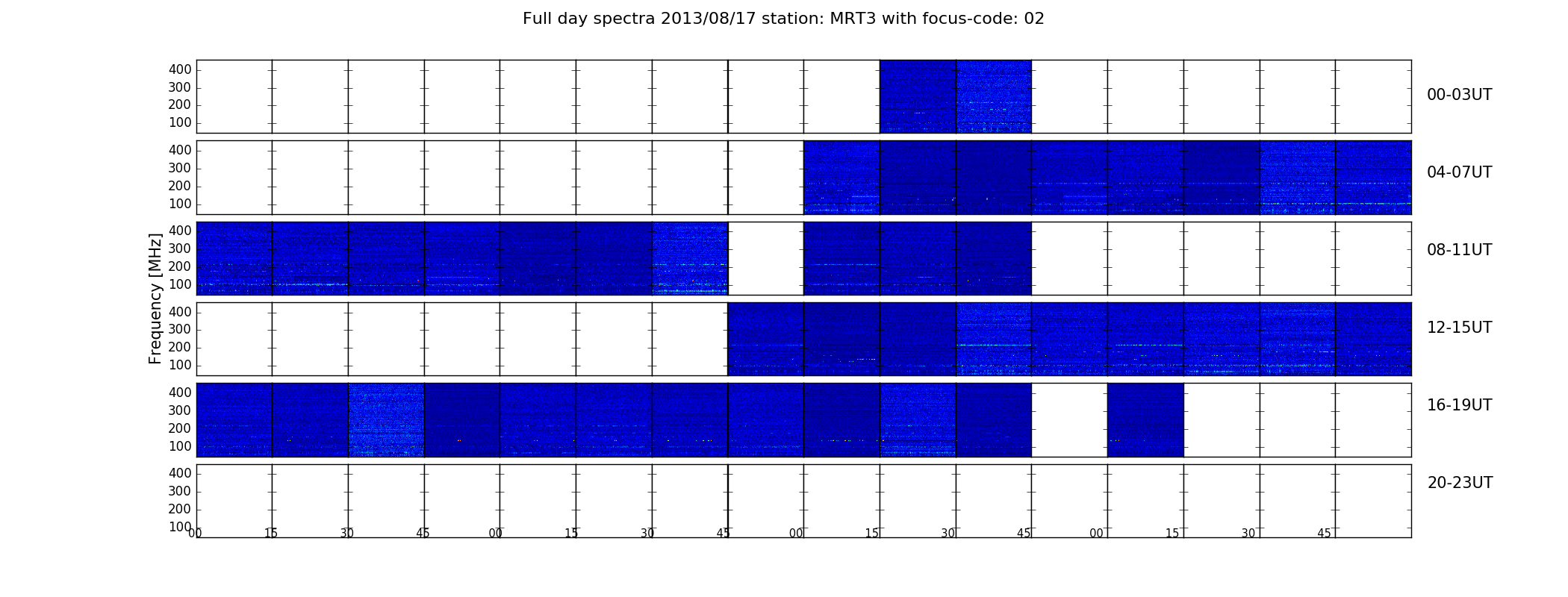 Full day spectra 2013/08/17 station: MRT3 with focus-code: 02

Frequency [MHz]

400
300
200
100
00-03UT

400
300
200
100
04-07UT

400
300
200
100
08-11UT

400
300
200
100
12-15UT

400
300
200
100
16-19UT

400
300
200
100
20-23UT

00 15 30 45 00 15 30 45 00 15 30 45 00 15 30 45